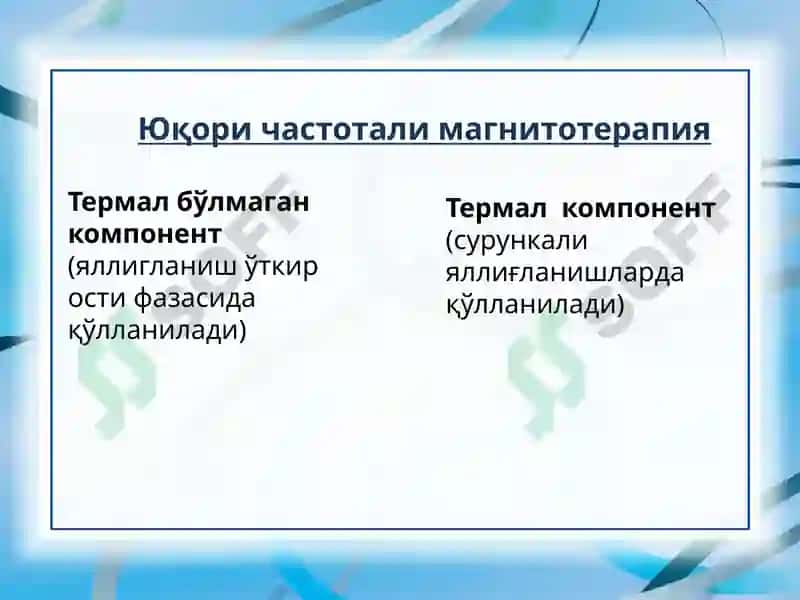 Юқори частотали магнитотерапия

Термал бўлмаган компонент (яллигланиш ўткир ости фазасида қўлланилади)

Термал компонент (сурункали яллиғланишларда қўлланилади)

SOFF

SOFF